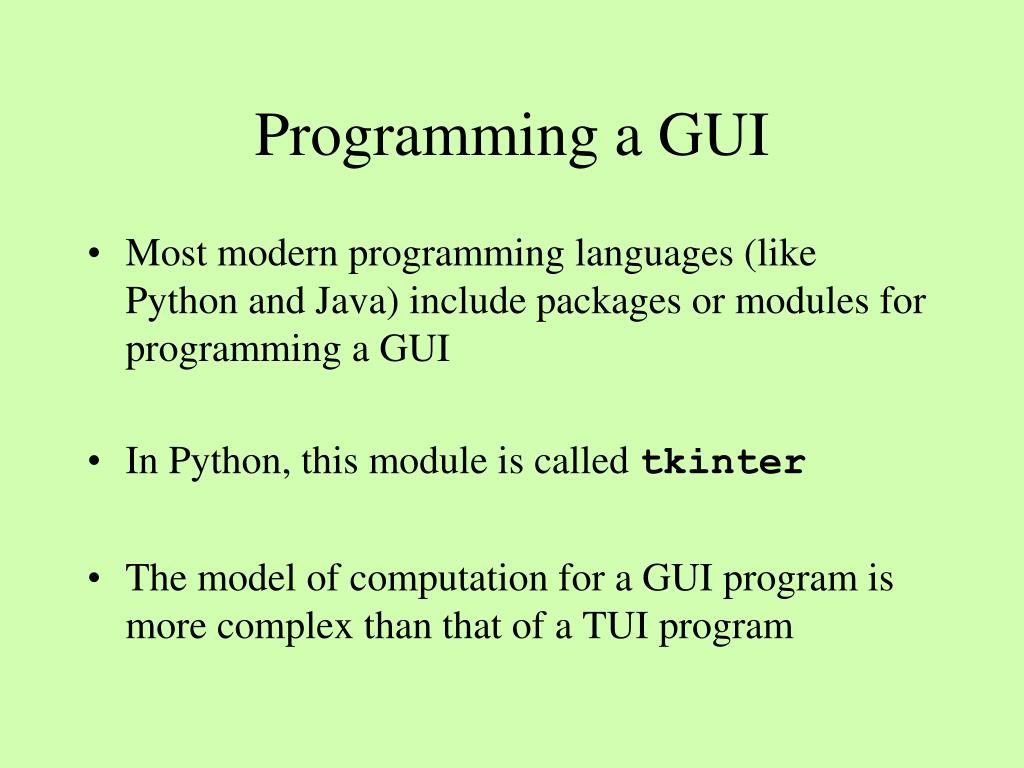 Programming a GUI

• Most modern programming languages (like Python and Java) include packages or modules for programming a GUI

• In Python, this module is called tkinter

• The model of computation for a GUI program is more complex than that of a TUI program